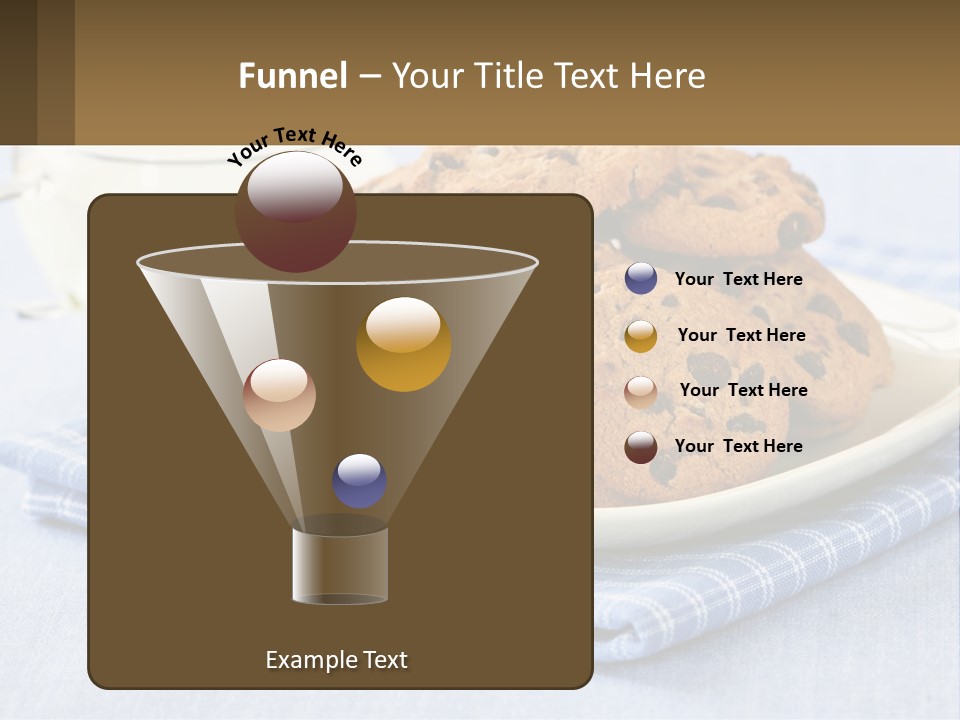 Funnel – Your Title Text Here

Your Text Here

Your Text Here

Your Text Here

Your Text Here

Your Text Here

Example Text